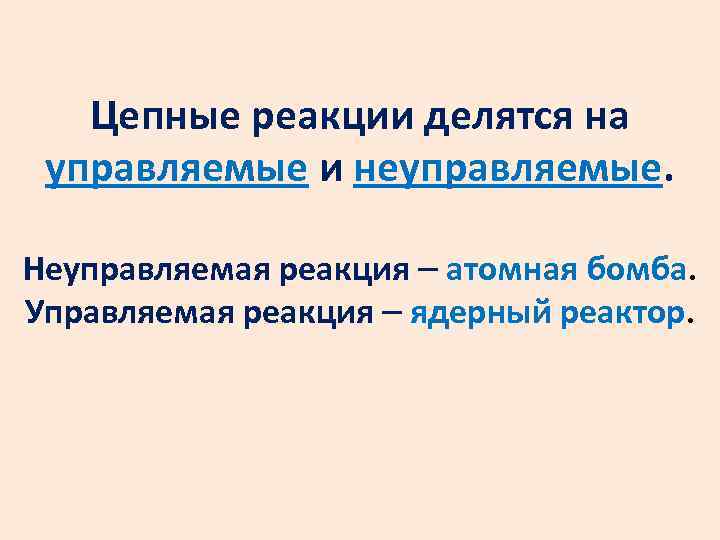 Цепные реакции делятся на управляемые и неуправляемые.

Неуправляемая реакция – атомная бомба.
Управляемая реакция – ядерный реактор.